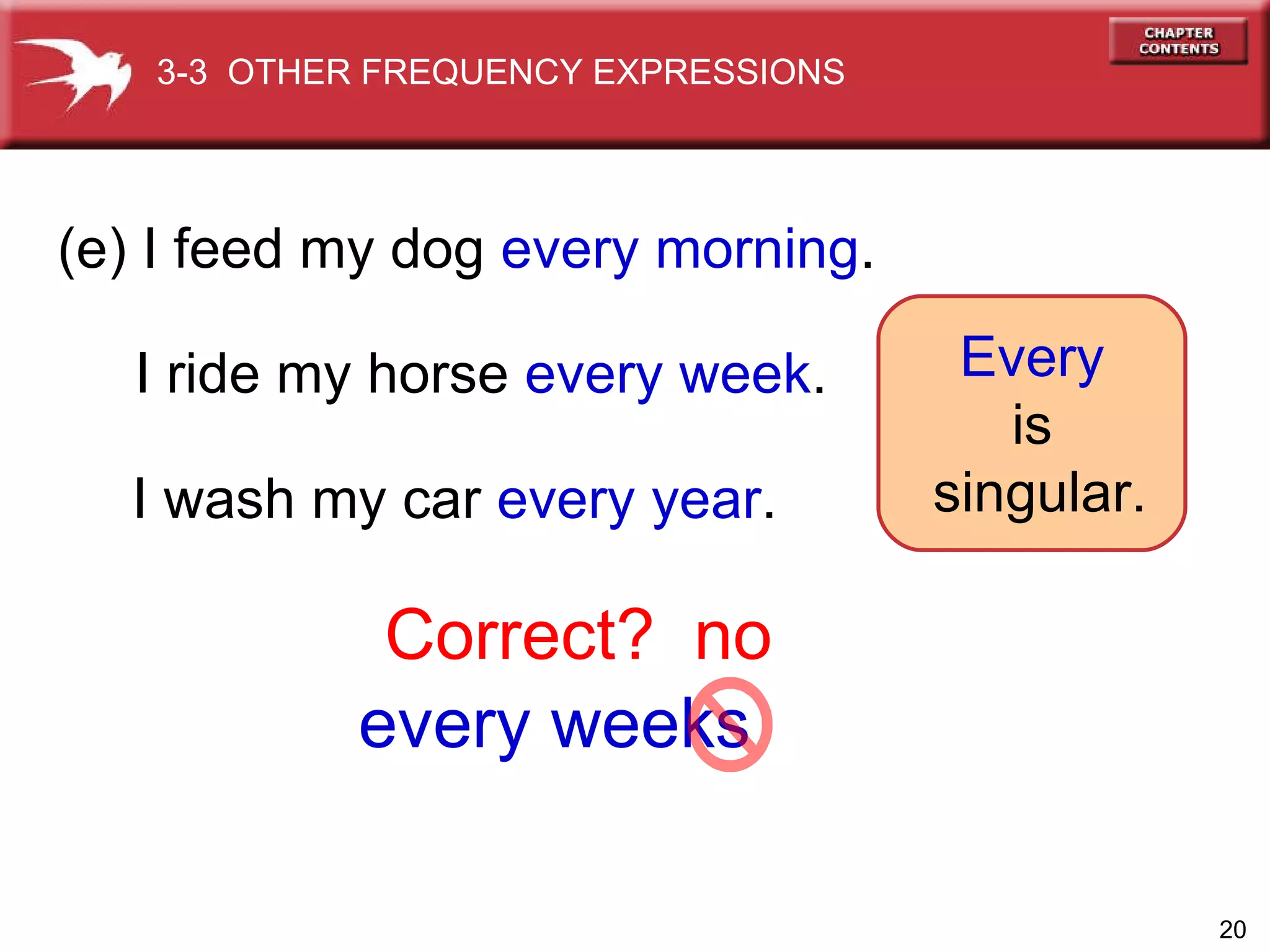 3-3 OTHER FREQUENCY EXPRESSIONS

CHAPTER CONTENTS

(e) I feed my dog every morning.

I ride my horse every week.

I wash my car every year.

Every is singular.

Correct? no

every weeks

20